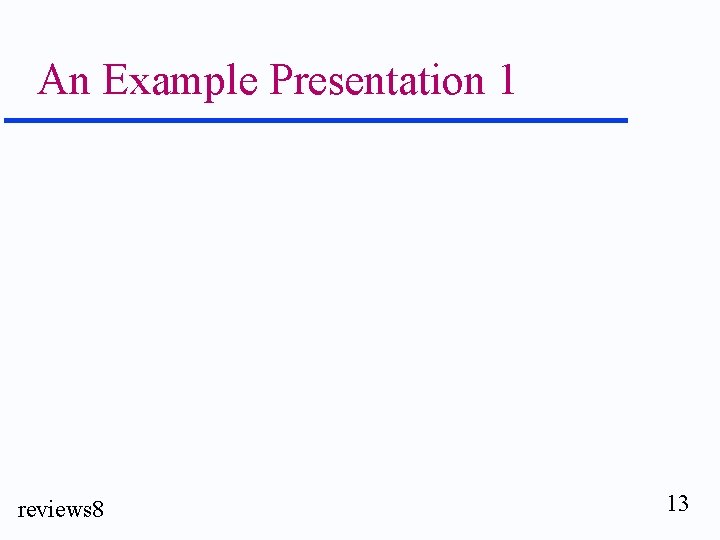 An Example Presentation 1

reviews8

13